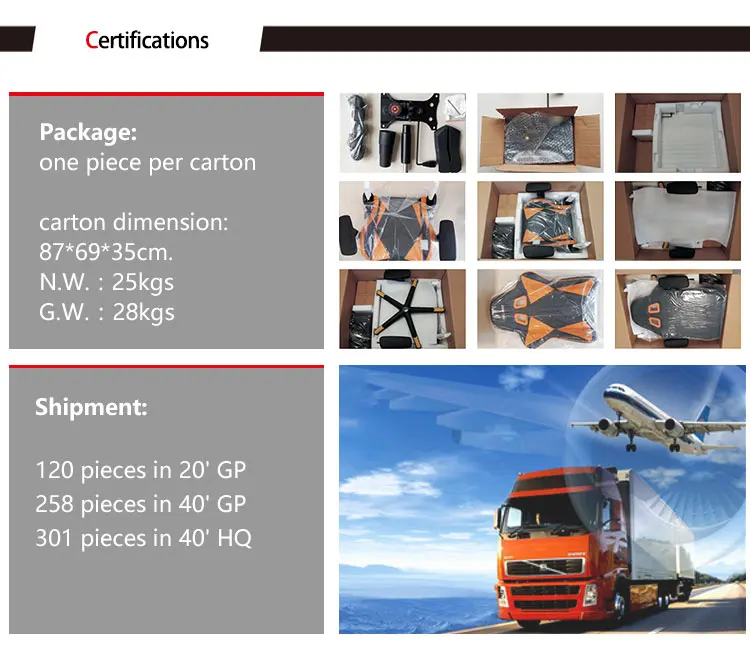 Certifications

Package:
one piece per carton

carton dimension:
87*69*35cm.
N.W. : 25kgs
G.W. : 28kgs

Shipment:

120 pieces in 20' GP
258 pieces in 40' GP
301 pieces in 40' HQ